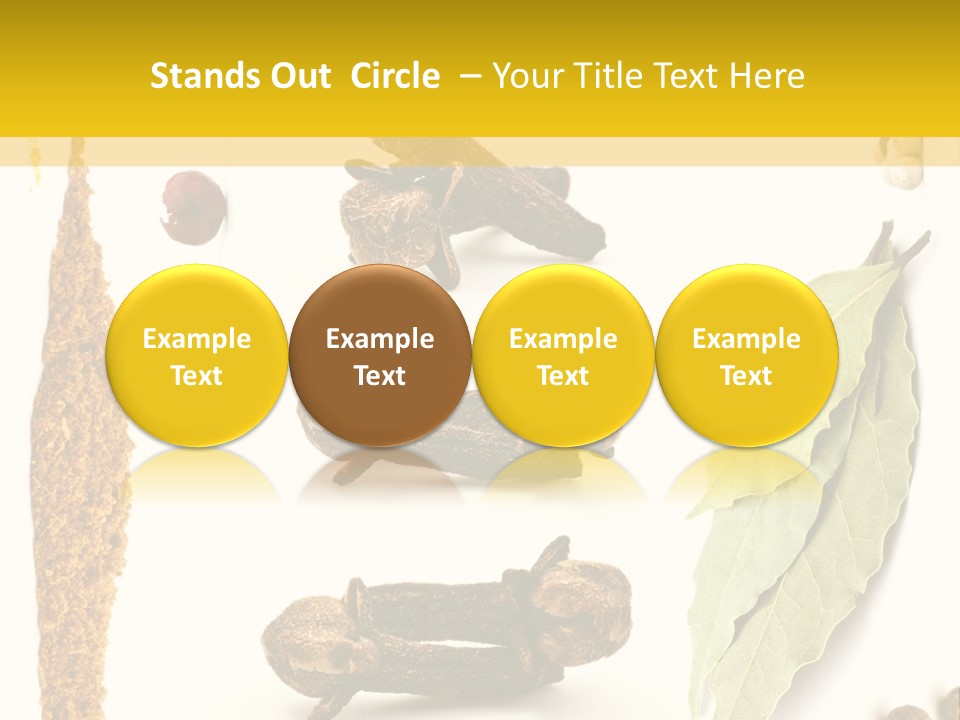 Stands Out Circle – Your Title Text Here

Example Text

Example Text

Example Text

Example Text